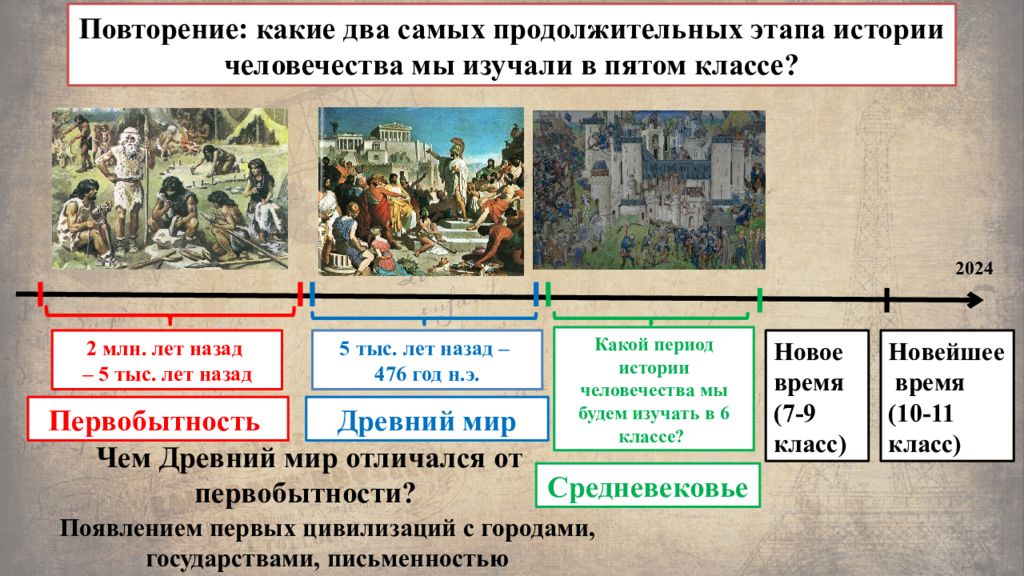 Повторение: какие два самых продолжительных этапа истории человечества мы изучали в пятом классе?

2024

2 млн. лет назад – 5 тыс. лет назад

Первобытность

5 тыс. лет назад – 476 год н.э.

Древний мир

Какой период истории человечества мы будем изучать в 6 классе?

Средневековье

Новое время (7-9 класс)

Новейшее время (10-11 класс)

Чем Древний мир отличался от первобытности?

Появлением первых цивилизаций с городами, государствами, письменностью